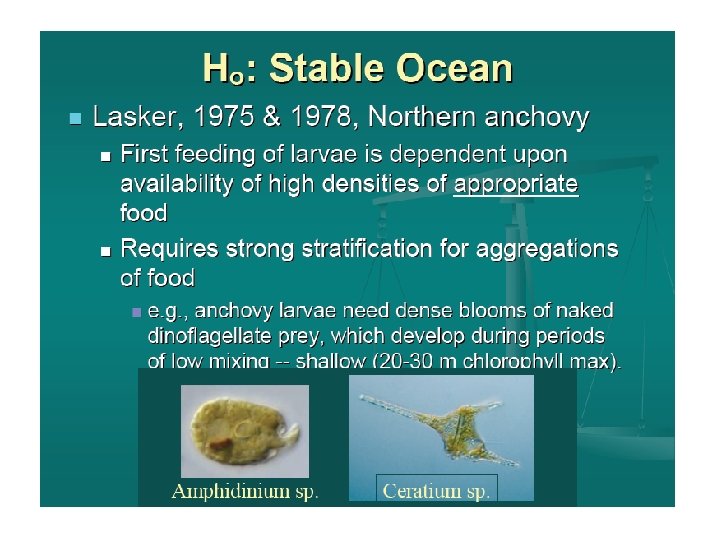 $H_o$: Stable Ocean

Lasker, 1975 & 1978, Northern anchovy

First feeding of larvae is dependent upon availability of high densities of appropriate food

Requires strong stratification for aggregations of food

e.g., anchovy larvae need dense blooms of naked dinoflagellate prey, which develop during periods of low mixing -- shallow (20-30 m chlorophyll max).

Amphidinium sp.

Ceratium sp.